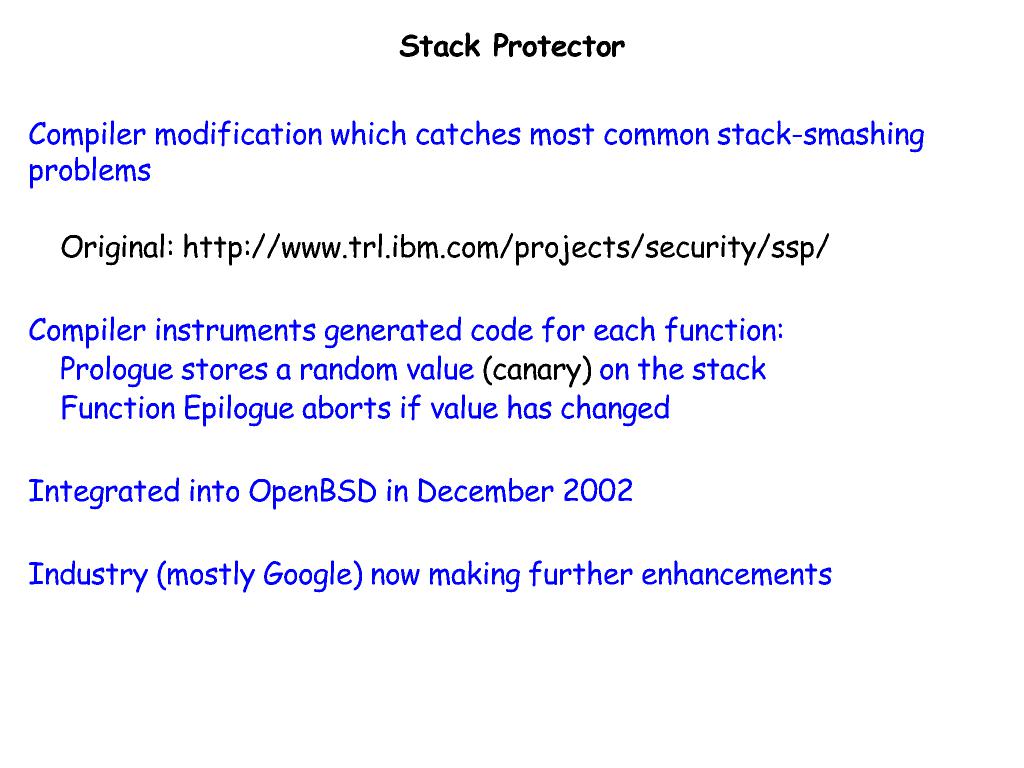 Stack Protector

Compiler modification which catches most common stack-smashing problems

Original: http://www.trl.ibm.com/projects/security/ssp/

Compiler instruments generated code for each function:
Prologue stores a random value (canary) on the stack
Function Epilogue aborts if value has changed

Integrated into OpenBSD in December 2002

Industry (mostly Google) now making further enhancements